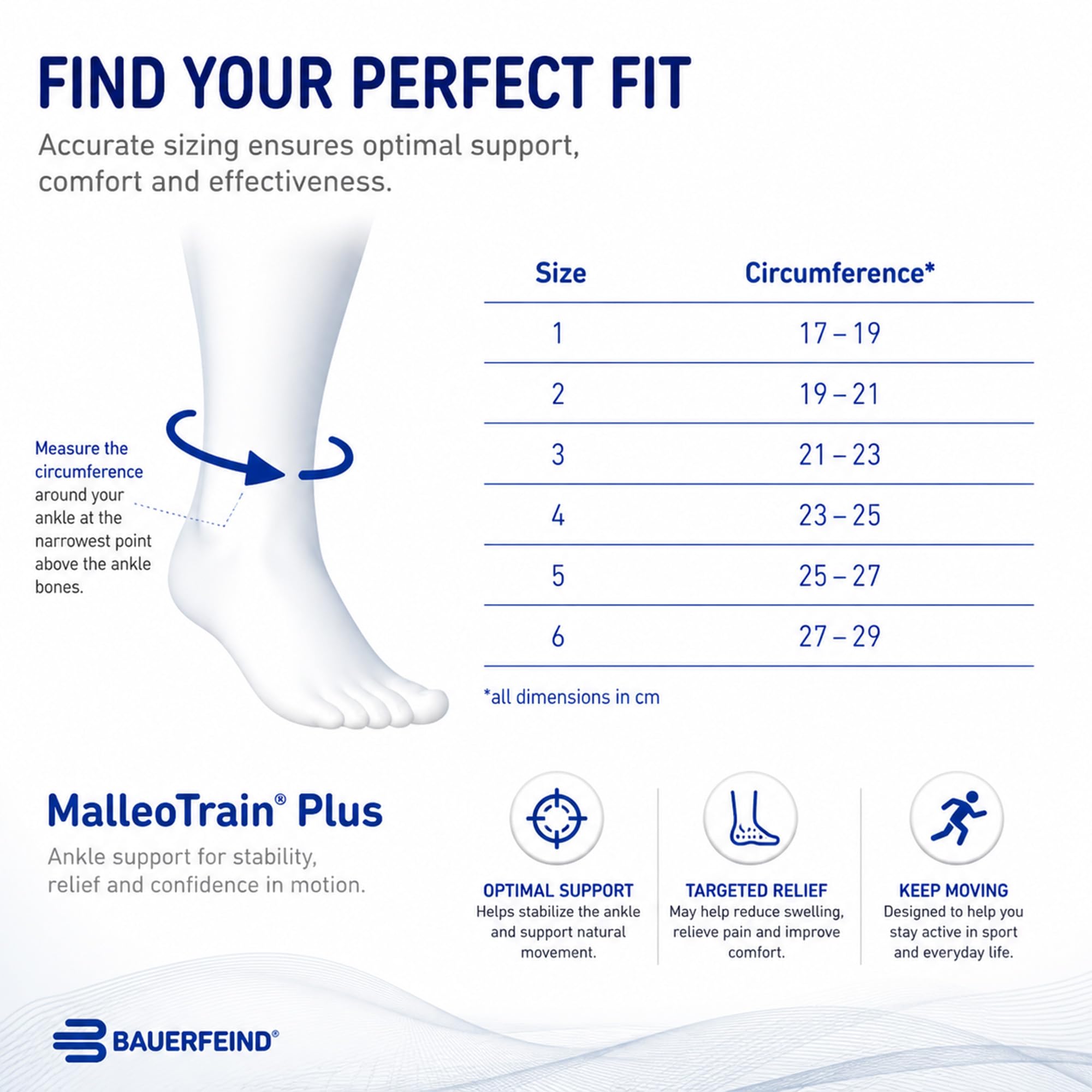 FIND YOUR PERFECT FIT

Accurate sizing ensures optimal support, comfort and effectiveness.

Measure the circumference around your ankle at the narrowest point above the ankle bones.

| Size | Circumference* |
|---|---|
| 1 | 17 – 19 |
| 2 | 19 – 21 |
| 3 | 21 – 23 |
| 4 | 23 – 25 |
| 5 | 25 – 27 |
| 6 | 27 – 29 |

*all dimensions in cm

MalleoTrain® Plus

Ankle support for stability, relief and confidence in motion.

OPTIMAL SUPPORT
Helps stabilize the ankle and support natural movement.

TARGETED RELIEF
May help reduce swelling, relieve pain and improve comfort.

KEEP MOVING
Designed to help you stay active in sport and everyday life.

BAUERFEIND®